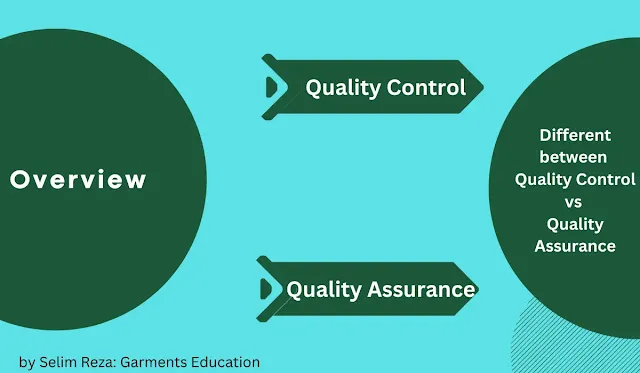 Overview

Quality Control

Quality Assurance

Different between Quality Control vs Quality Assurance

by Selim Reza: Garments Education